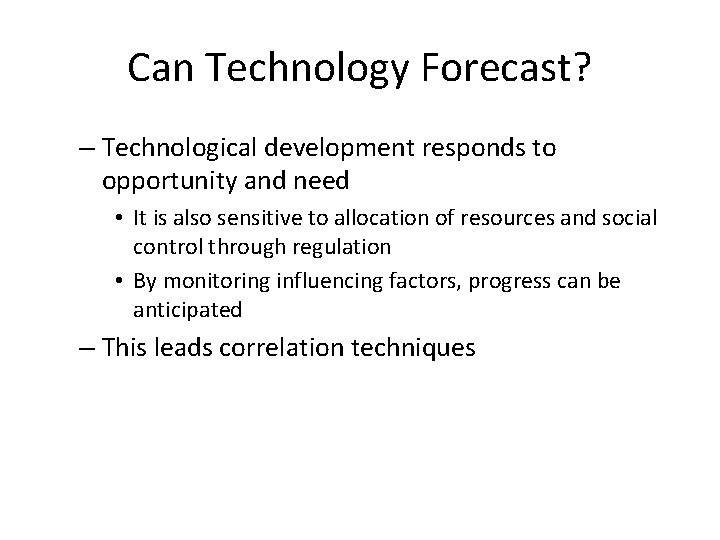 Can Technology Forecast?

– Technological development responds to opportunity and need

• It is also sensitive to allocation of resources and social control through regulation

• By monitoring influencing factors, progress can be anticipated

– This leads correlation techniques